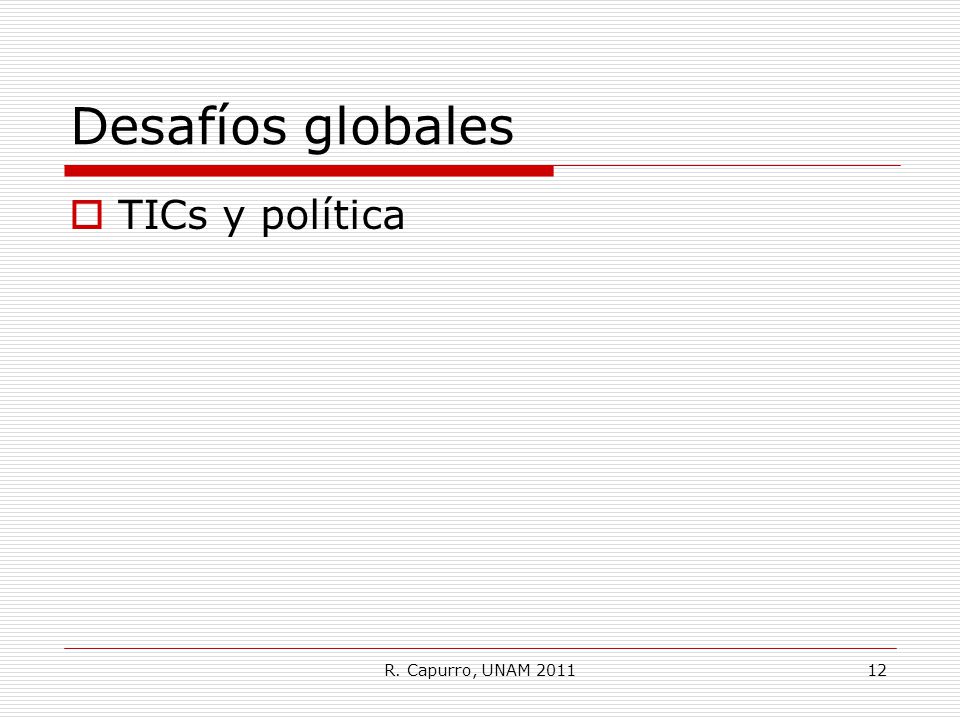 Desafíos globales

TICs y política

R. Capurro, UNAM 2011

12